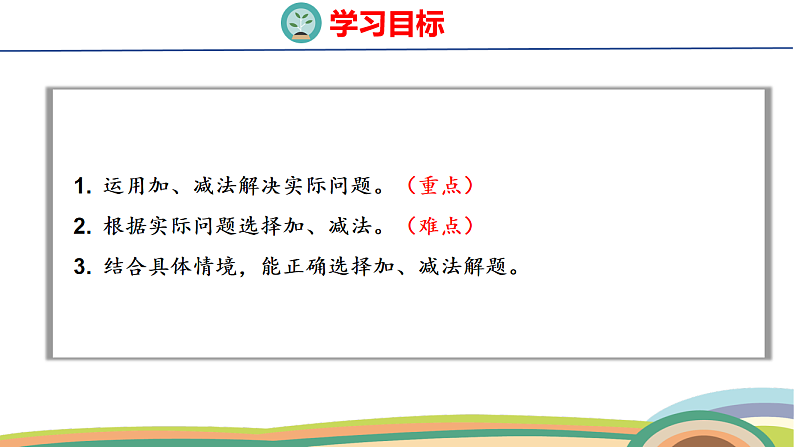 学习目标

1. 运用加、减法解决实际问题。（重点）
2. 根据实际问题选择加、减法。（难点）
3. 结合具体情境，能正确选择加、减法解题。